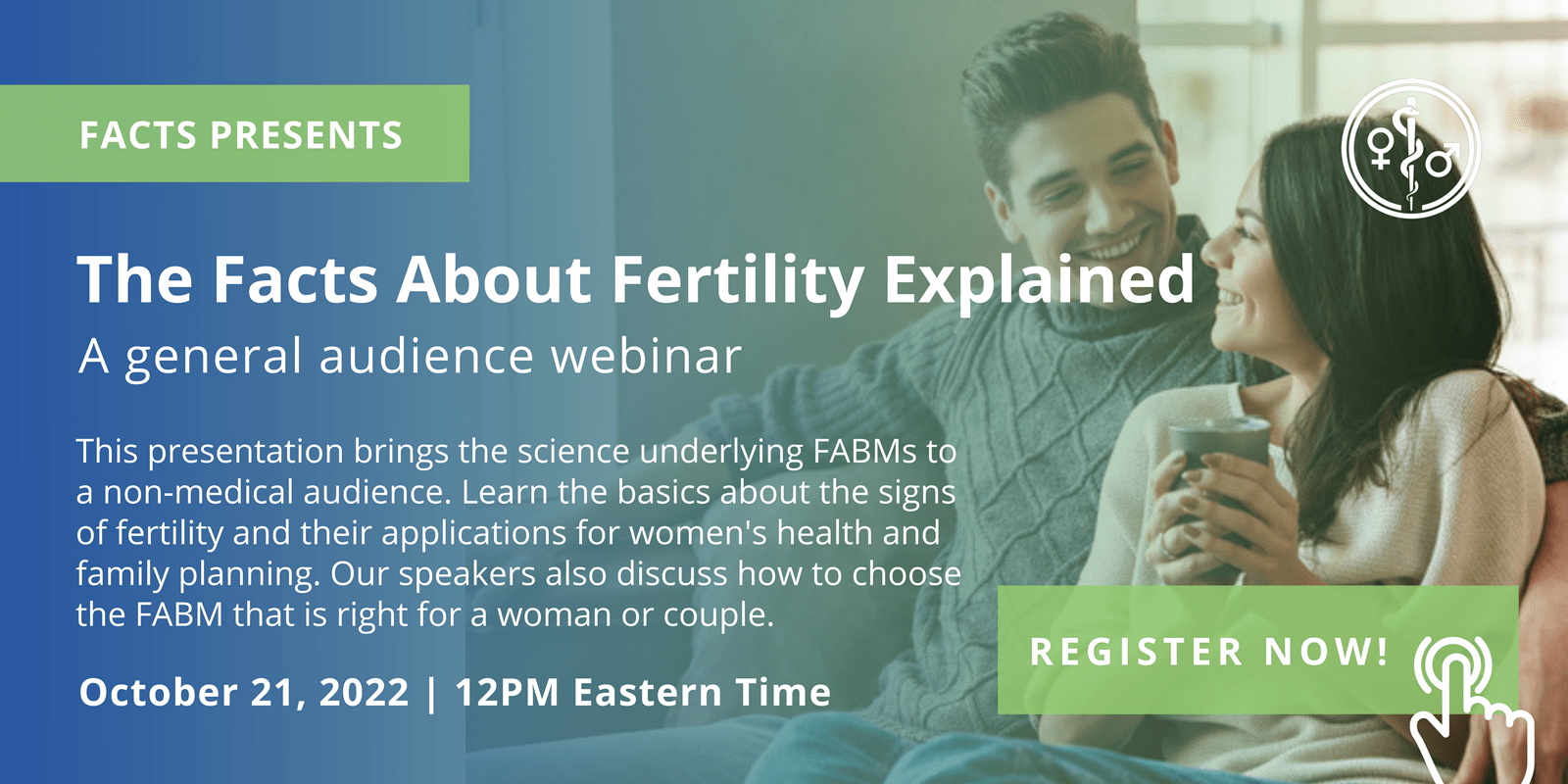 FACTS PRESENTS

The Facts About Fertility Explained

A general audience webinar

This presentation brings the science underlying FABMs to a non-medical audience. Learn the basics about the signs of fertility and their applications for women's health and family planning. Our speakers also discuss how to choose the FABM that is right for a woman or couple.

October 21, 2022 | 12PM Eastern Time

REGISTER NOW!